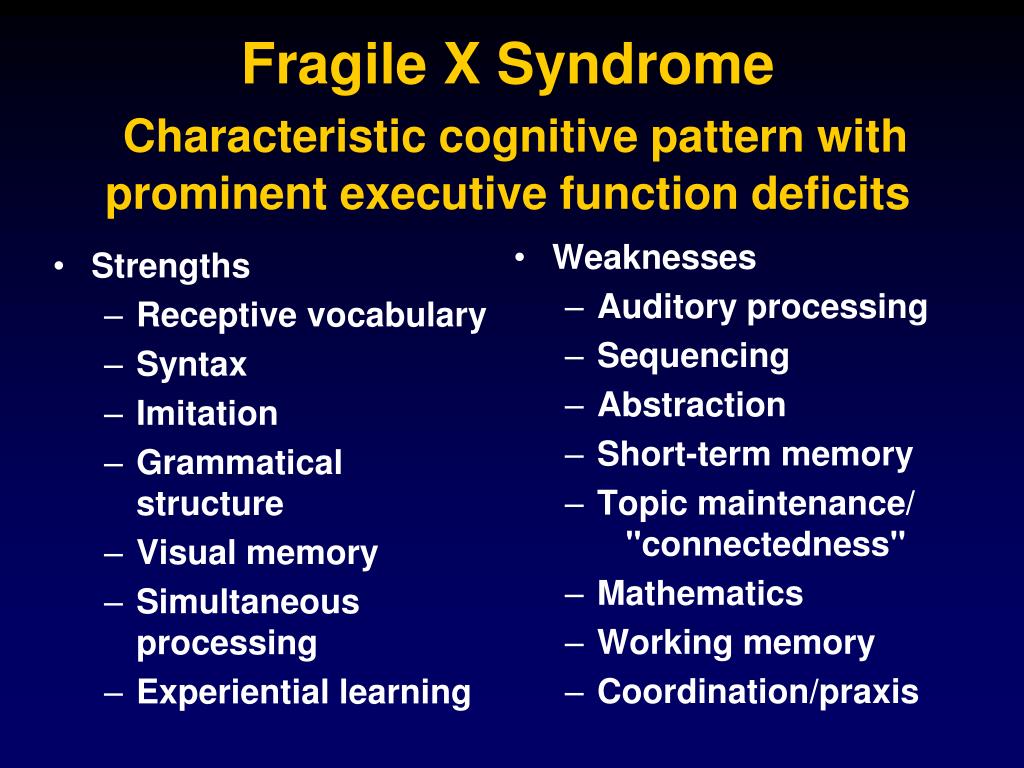 Fragile X Syndrome

Characteristic cognitive pattern with prominent executive function deficits

• Strengths
– Receptive vocabulary
– Syntax
– Imitation
– Grammatical structure
– Visual memory
– Simultaneous processing
– Experiential learning

• Weaknesses
– Auditory processing
– Sequencing
– Abstraction
– Short-term memory
– Topic maintenance/ "connectedness"
– Mathematics
– Working memory
– Coordination/praxis